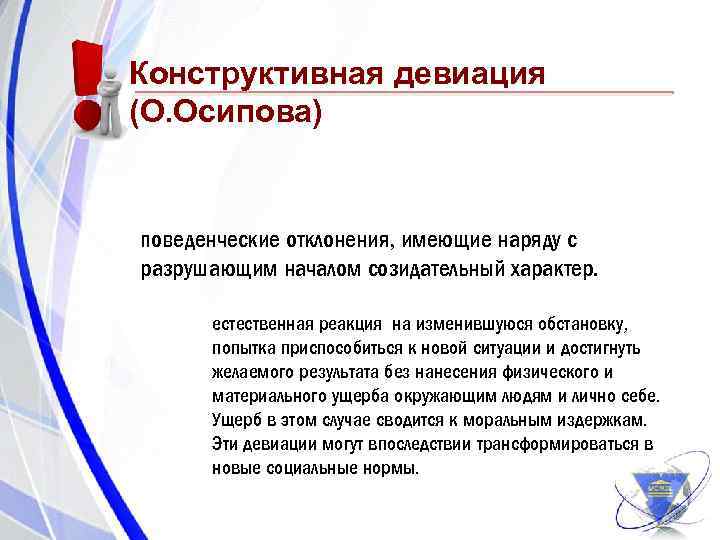 Конструктивная девиация (О.Осипова)

поведенческие отклонения, имеющие наряду с разрушающим началом созидательный характер.

естественная реакция на изменившуюся обстановку, попытка приспособиться к новой ситуации и достигнуть желаемого результата без нанесения физического и материального ущерба окружающим людям и лично себе. Ущерб в этом случае сводится к моральным издержкам. Эти девиации могут впоследствии трансформироваться в новые социальные нормы.